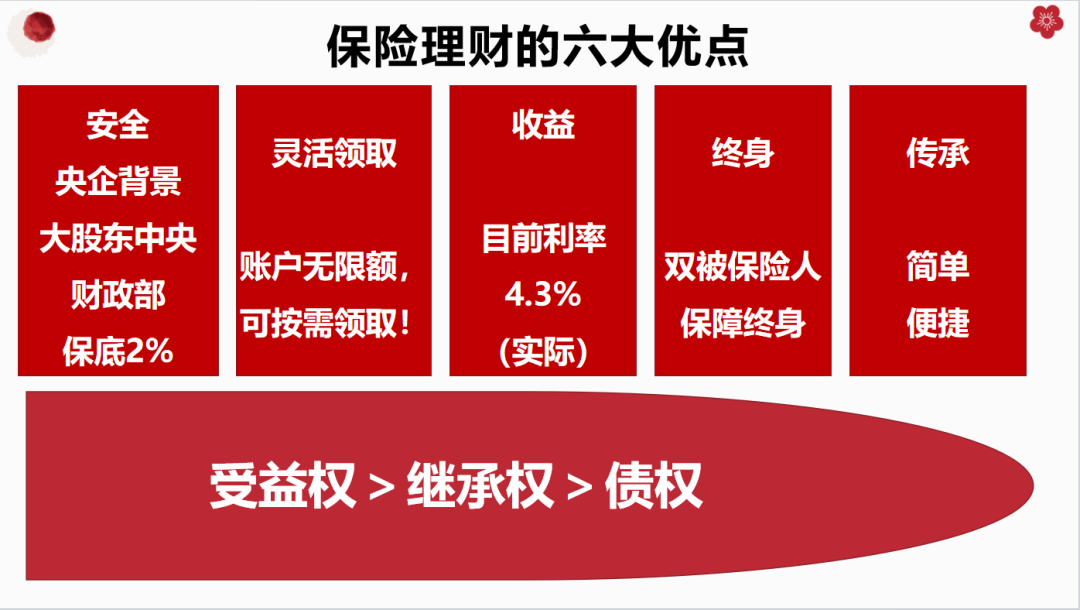 保险理财的六大优点

安全
央企背景
大股东中央
财政部
保底2%

灵活领取

账户无限额，
可按需领取！

收益

目前利率
4.3%
（实际）

终身

双被保险人
保障终身

传承

简单
便捷

受益权 > 继承权 > 债权